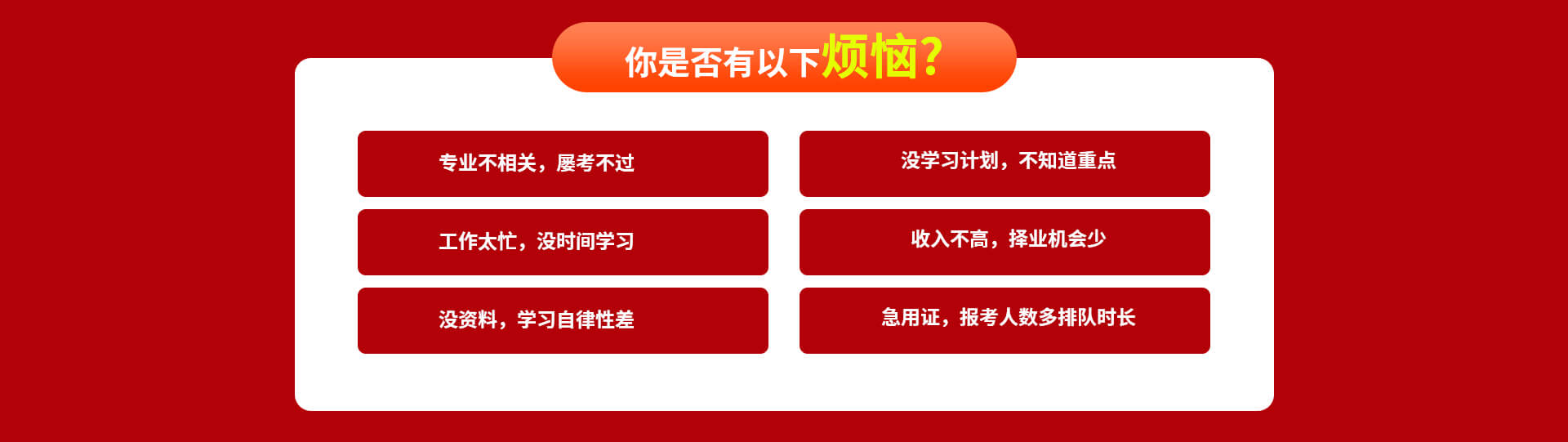 你是否有以下烦恼?

专业不相关，屡考不过

工作太忙，没时间学习

没资料，学习自律性差

没学习计划，不知道重点

收入不高，择业机会少

急用证，报考人数多排队时长